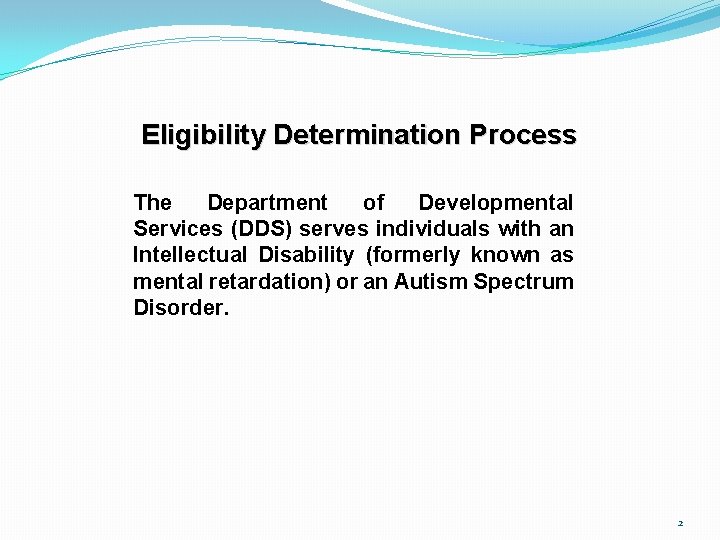 Eligibility Determination Process

The Department of Developmental Services (DDS) serves individuals with an Intellectual Disability (formerly known as mental retardation) or an Autism Spectrum Disorder.

2